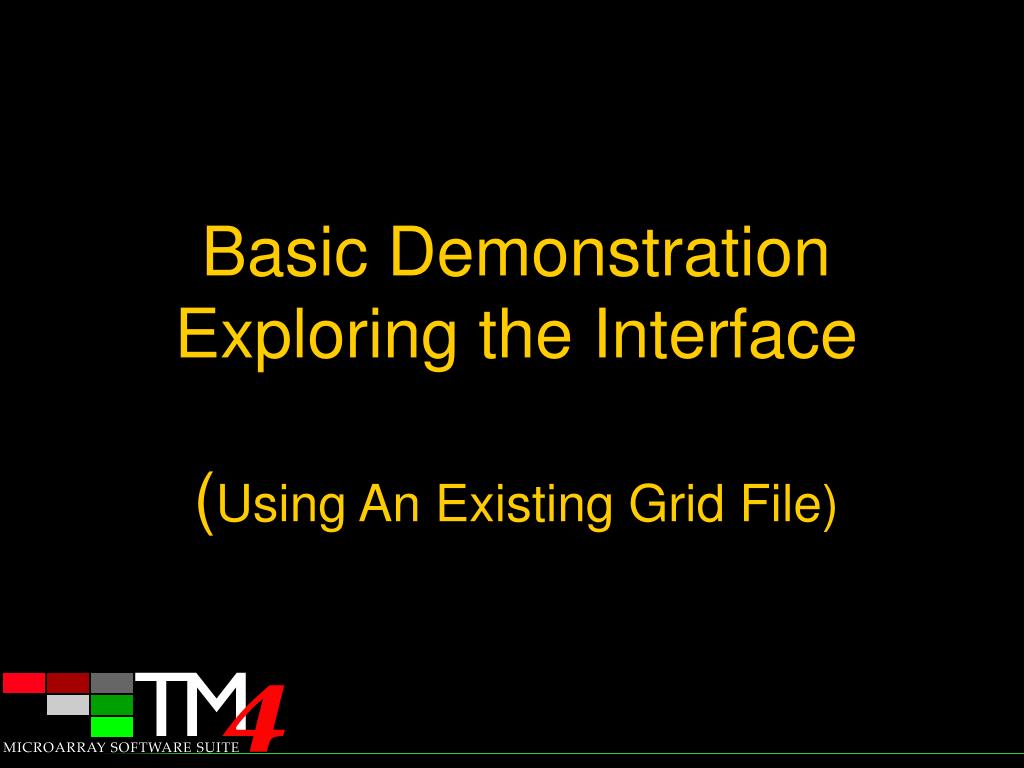 Basic Demonstration
Exploring the Interface

(Using An Existing Grid File)

TM4
MICROARRAY SOFTWARE SUITE